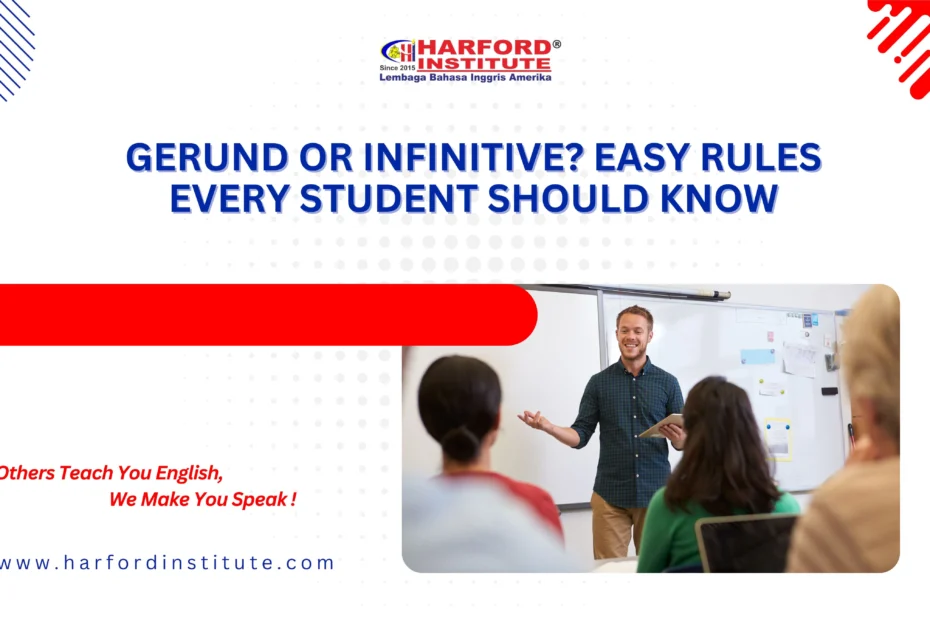 HARFORD®
INSTITUTE
Since 2015
Lembaga Bahasa Inggris Amerika

GERUND OR INFINITIVE? EASY RULES EVERY STUDENT SHOULD KNOW

Others Teach You English,
We Make You Speak !

www.harfordinstitute.com